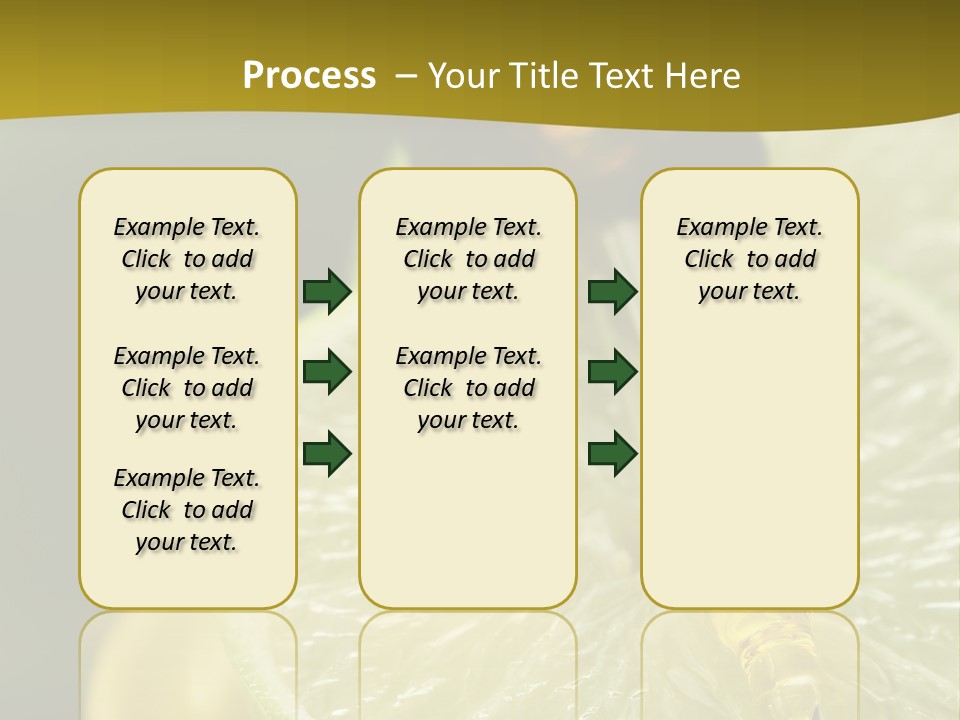 Process – Your Title Text Here

Example Text. Click to add your text.

Example Text. Click to add your text.

Example Text. Click to add your text.

Example Text. Click to add your text.

Example Text. Click to add your text.

Example Text. Click to add your text.